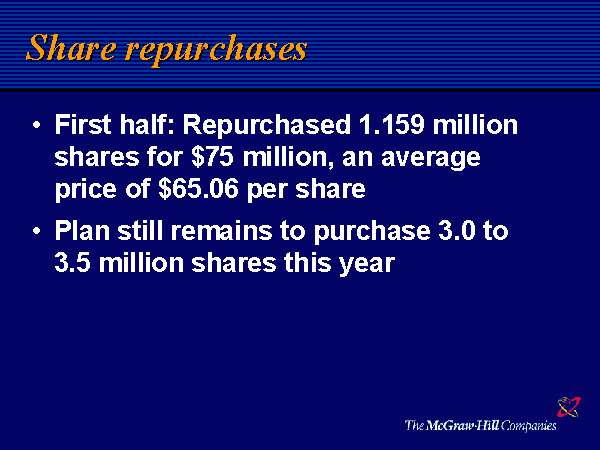 Share repurchases

• First half: Repurchased 1.159 million shares for \$75 million, an average price of \$65.06 per share

• Plan still remains to purchase 3.0 to 3.5 million shares this year

The McGraw-Hill Companies